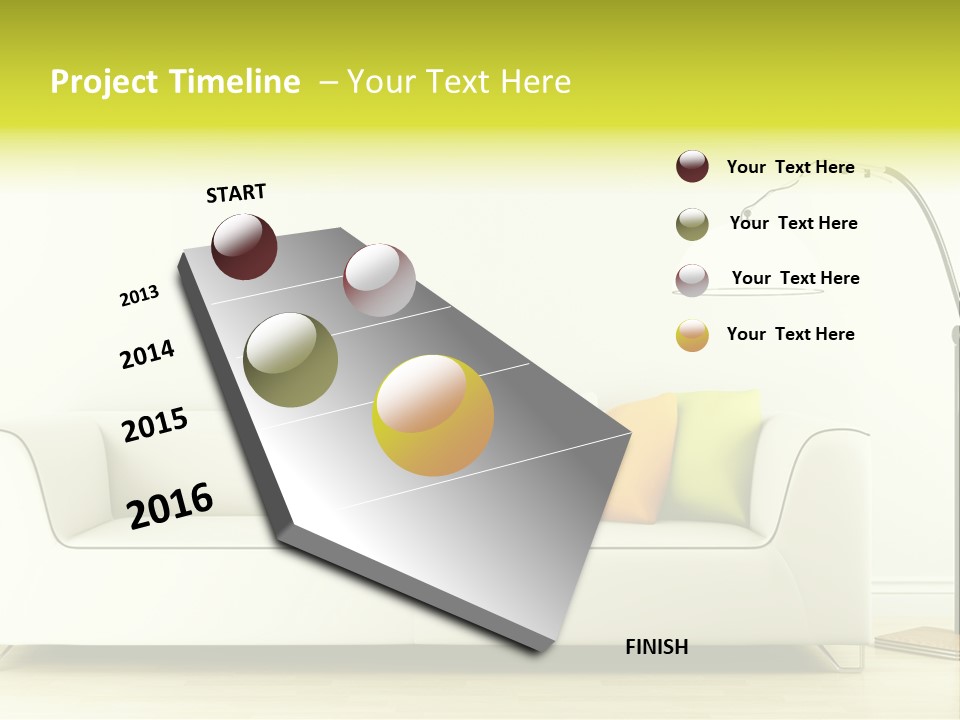 Project Timeline – Your Text Here

START

2013

2014

2015

2016

FINISH

Your Text Here

Your Text Here

Your Text Here

Your Text Here